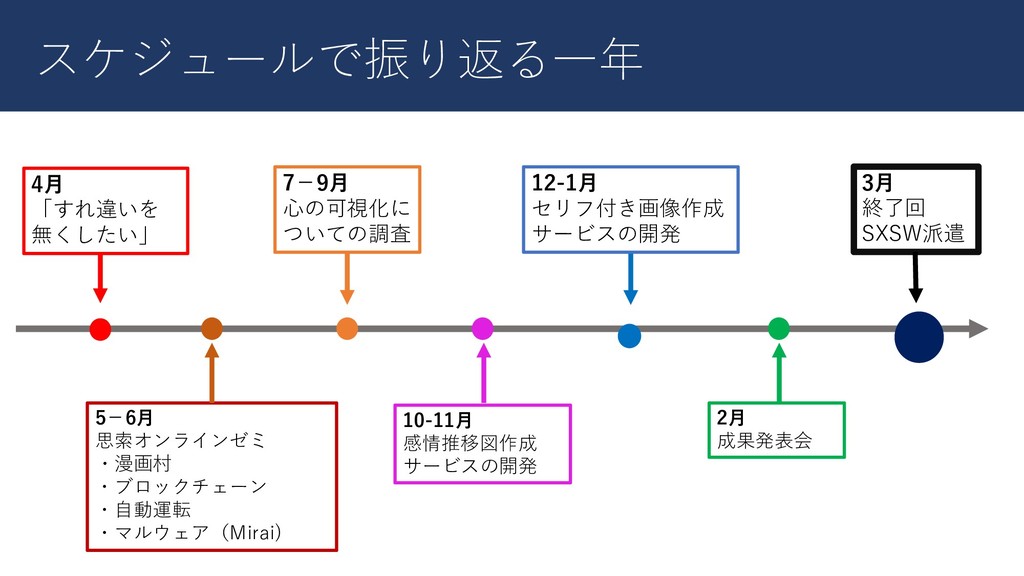 スケジュールで振り返る一年

4月
「すれ違いを無くしたい」

7－9月
心の可視化についての調査

12-1月
セリフ付き画像作成サービスの開発

3月
終了回
SXSW派遣

5－6月
思索オンラインゼミ
・漫画村
・ブロックチェーン
・自動運転
・マルウェア（Mirai）

10-11月
感情推移図作成サービスの開発

2月
成果発表会